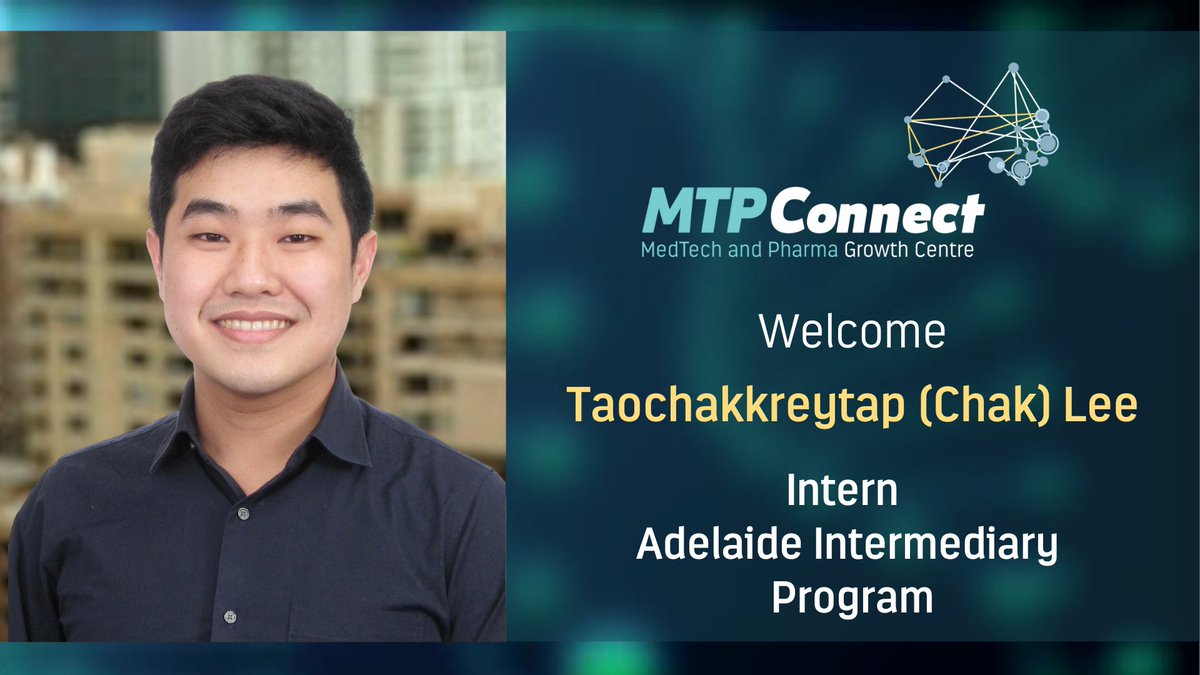 MTPConnect
MedTech and Pharma Growth Centre

Welcome

Taochakkreytap (Chak) Lee

Intern
Adelaide Intermediary Program